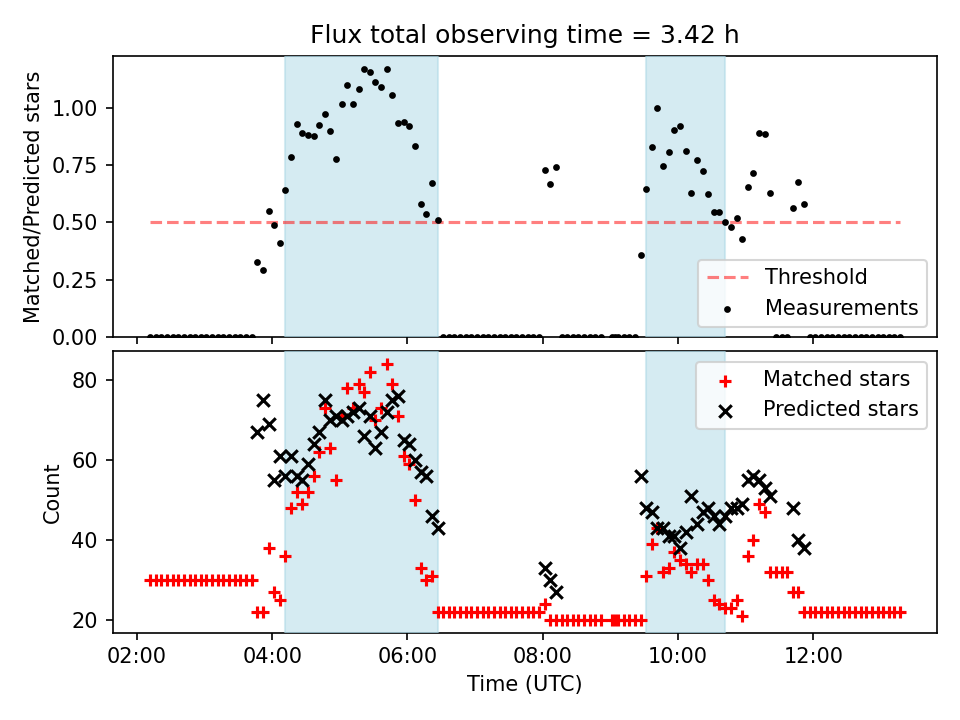 Flux total observing time = 3.42 h

Matched/Predicted stars
1.00
0.75
0.50
0.25
0.00

Threshold
Measurements

Count
80
60
40
20

Matched stars
Predicted stars

02:00
04:00
06:00
08:00
10:00
12:00
Time (UTC)